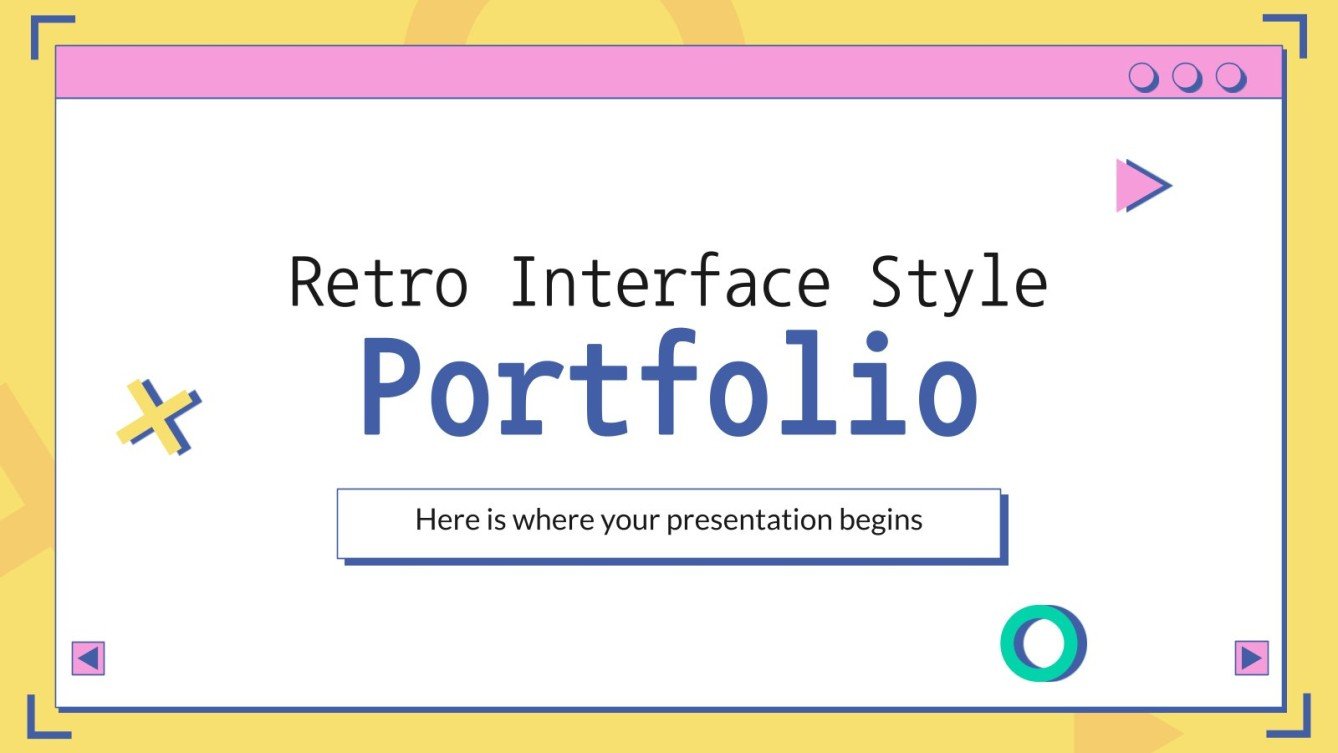 Retro Interface Style
Portfolio

Here is where your presentation begins